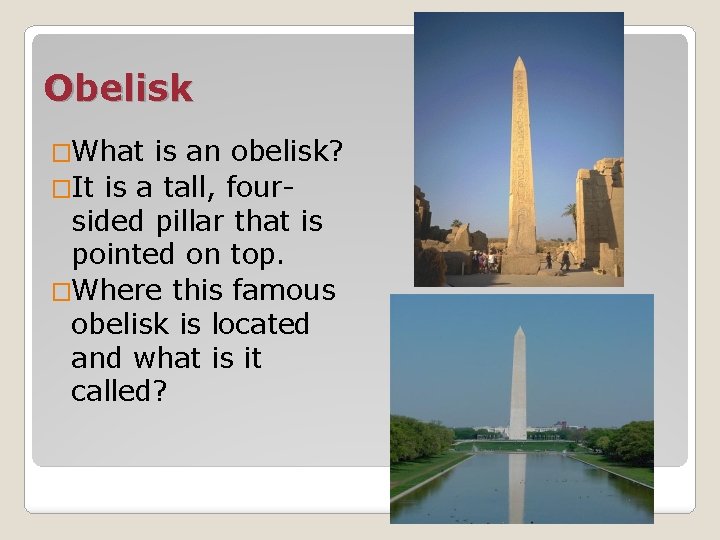 Obelisk

□What is an obelisk?

□It is a tall, four-sided pillar that is pointed on top.

□Where this famous obelisk is located and what is it called?